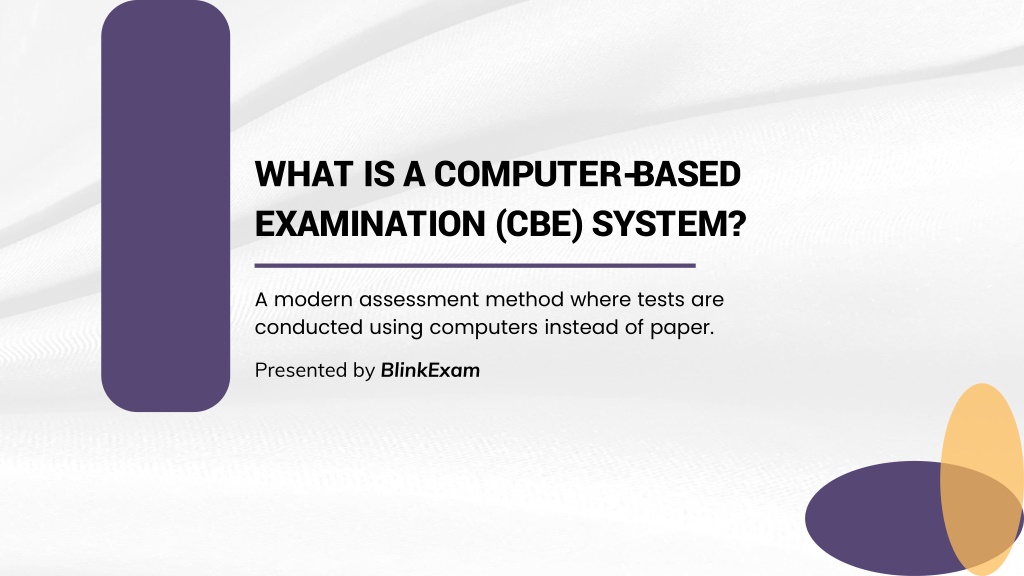 WHAT IS A COMPUTER-BASED EXAMINATION (CBE) SYSTEM?

A modern assessment method where tests are conducted using computers instead of paper.

Presented by BlinkExam